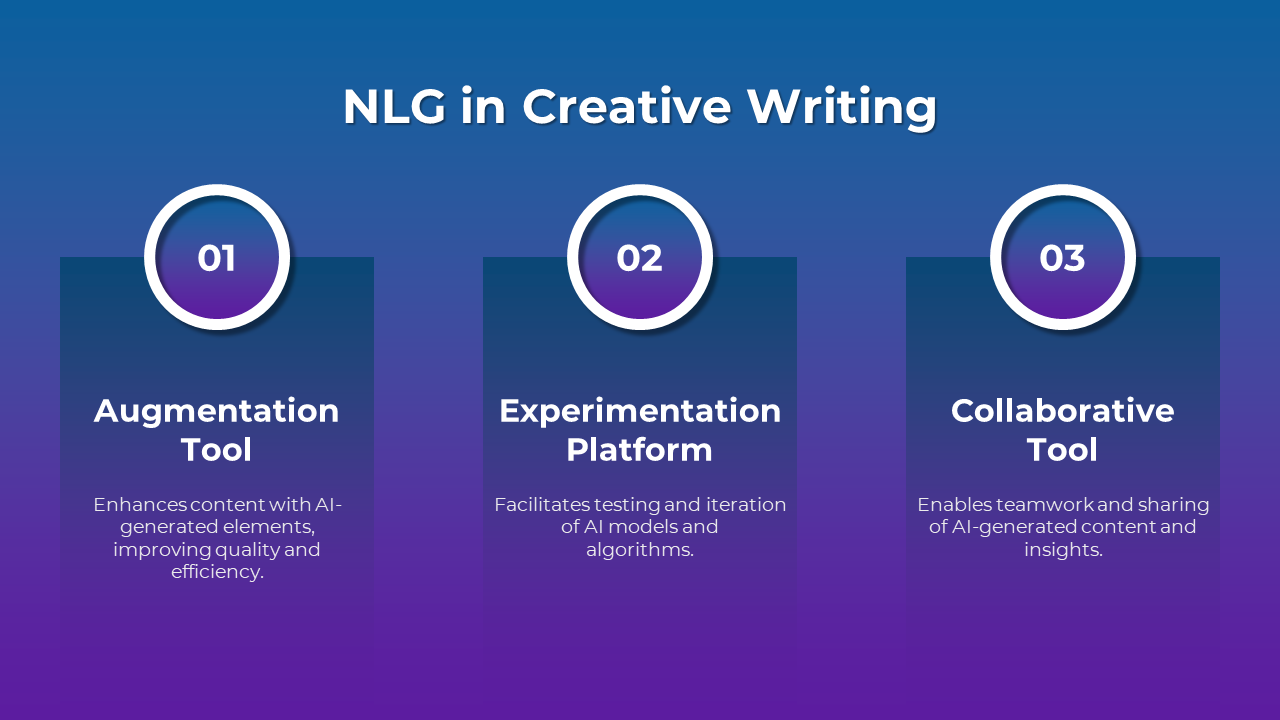 NLG in Creative Writing

01

Augmentation Tool

Enhances content with AI-generated elements, improving quality and efficiency.

02

Experimentation Platform

Facilitates testing and iteration of AI models and algorithms.

03

Collaborative Tool

Enables teamwork and sharing of AI-generated content and insights.